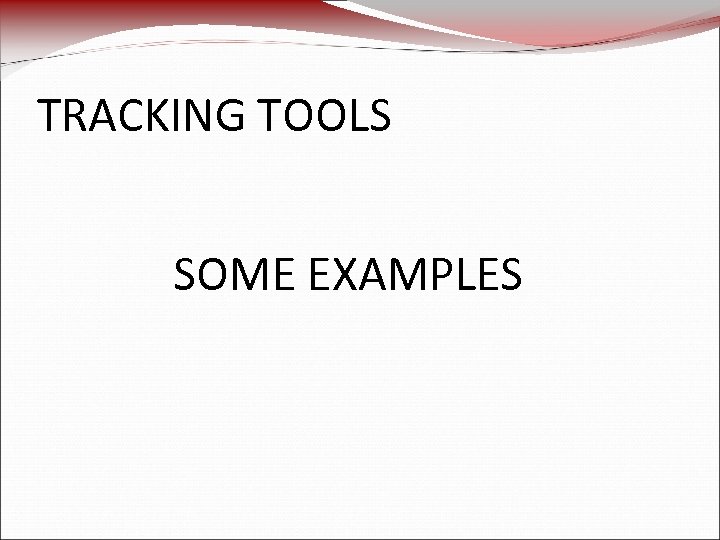 TRACKING TOOLS

SOME EXAMPLES